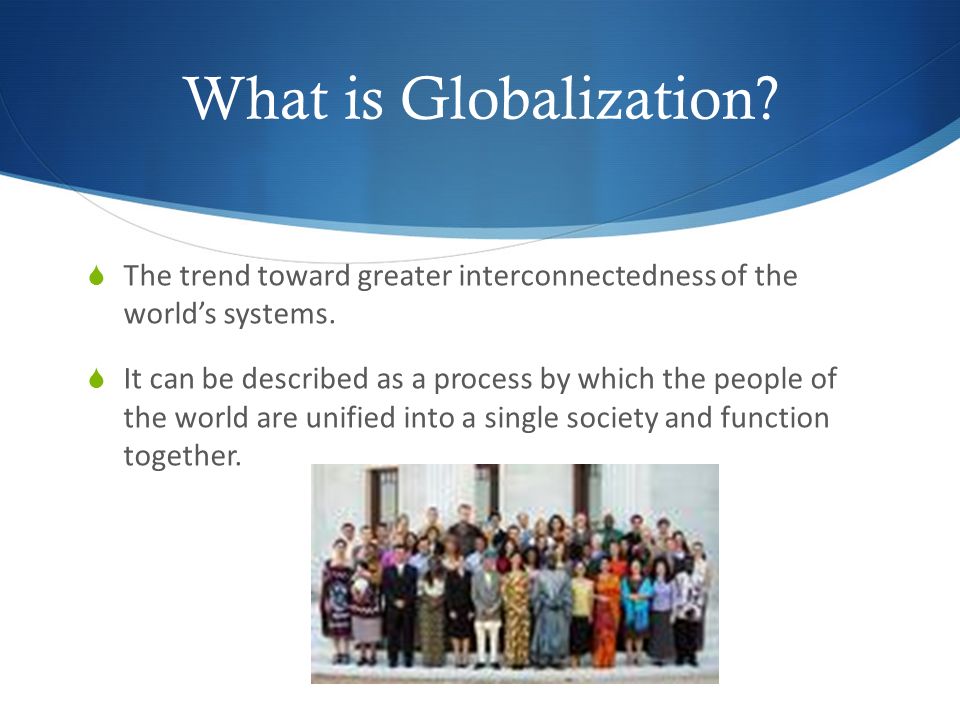 What is Globalization?

The trend toward greater interconnectedness of the world's systems.

It can be described as a process by which the people of the world are unified into a single society and function together.